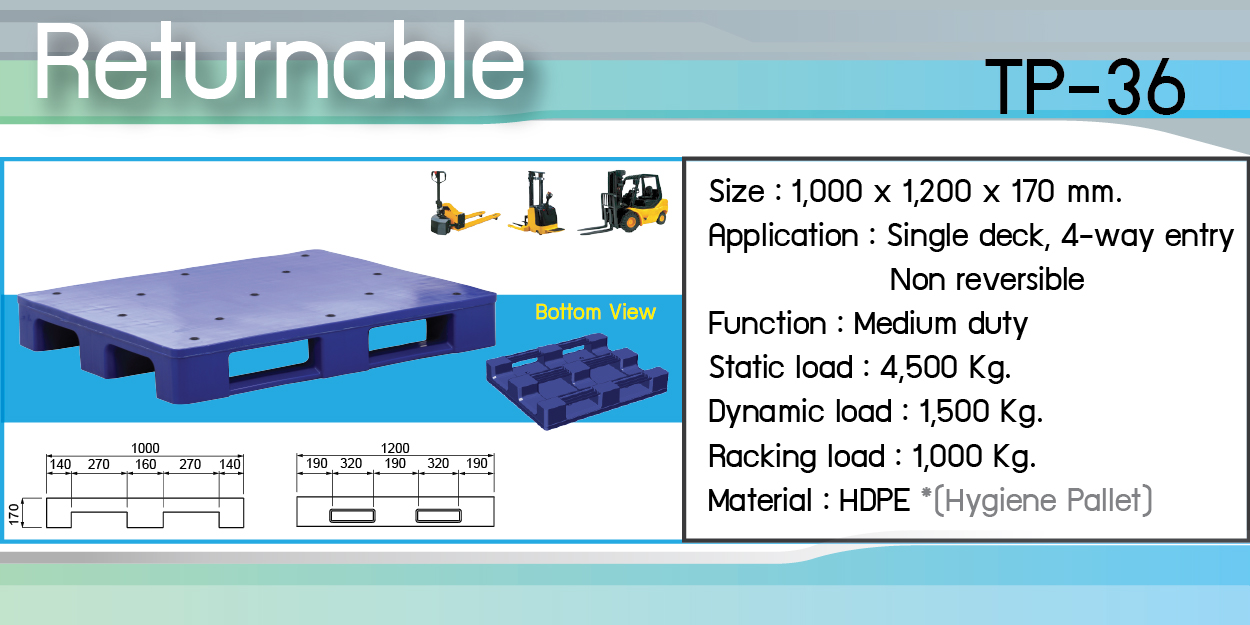 Returnable

TP-36

Bottom View

1000
140 270 160 270 140
170

1200
190 320 190 320 190

Size : 1,000 x 1,200 x 170 mm.
Application : Single deck, 4-way entry
Non reversible
Function : Medium duty
Static load : 4,500 Kg.
Dynamic load : 1,500 Kg.
Racking load : 1,000 Kg.
Material : HDPE *(Hygiene Pallet)